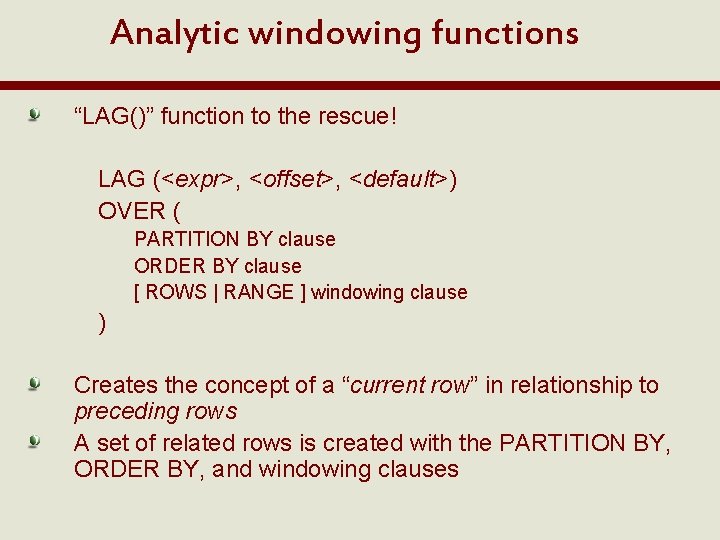 Analytic windowing functions

“LAG()” function to the rescue!

LAG (<expr>, <offset>, <default>)
OVER (
PARTITION BY clause
ORDER BY clause
[ ROWS | RANGE ] windowing clause
)

Creates the concept of a “current row” in relationship to preceding rows

A set of related rows is created with the PARTITION BY, ORDER BY, and windowing clauses